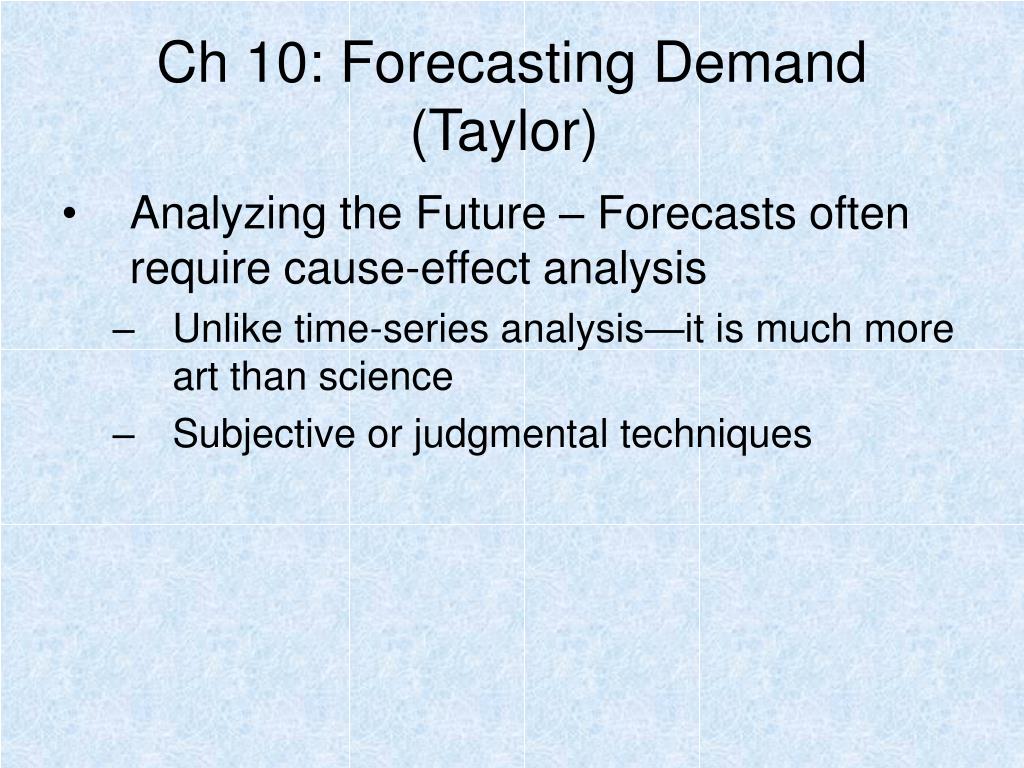 Ch 10: Forecasting Demand (Taylor)

• Analyzing the Future – Forecasts often require cause-effect analysis
– Unlike time-series analysis—it is much more art than science
– Subjective or judgmental techniques